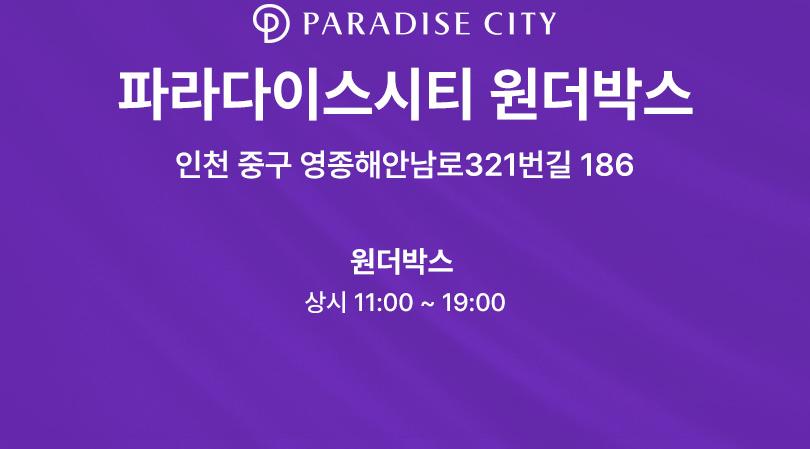 PARADISE CITY

파라다이스시티 원더박스

인천 중구 영종해안남로321번길 186

원더박스

상시 11:00 ~ 19:00